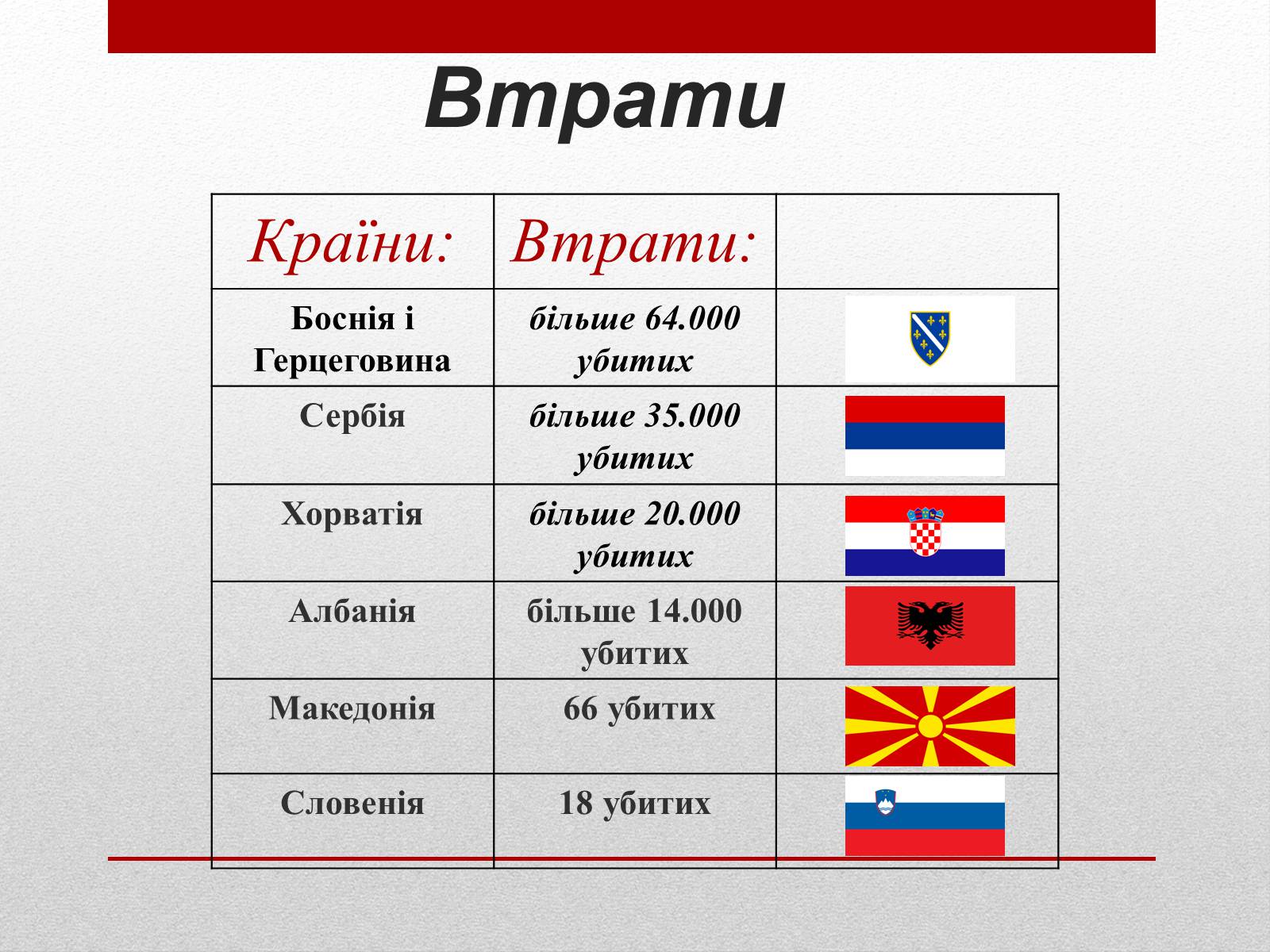 Втрати

| Країни: | Втрати: | |
|---|---|---|
| Боснія і Герцеговина | більше 64.000 убитих | |
| Сербія | більше 35.000 убитих | |
| Хорватія | більше 20.000 убитих | |
| Албанія | більше 14.000 убитих | |
| Македонія | 66 убитих | |
| Словенія | 18 убитих | |